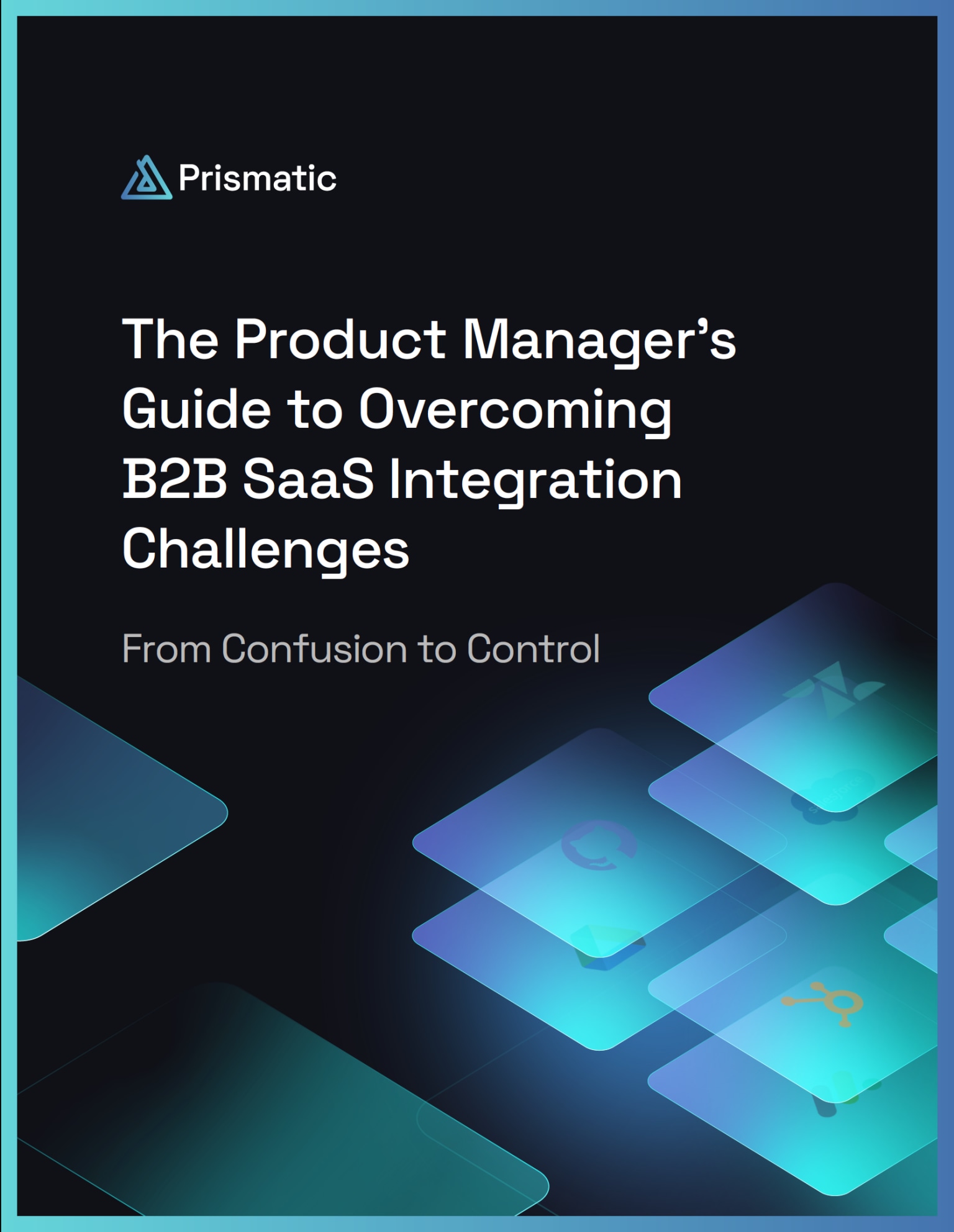 Prismatic

The Product Manager's Guide to Overcoming B2B SaaS Integration Challenges

From Confusion to Control